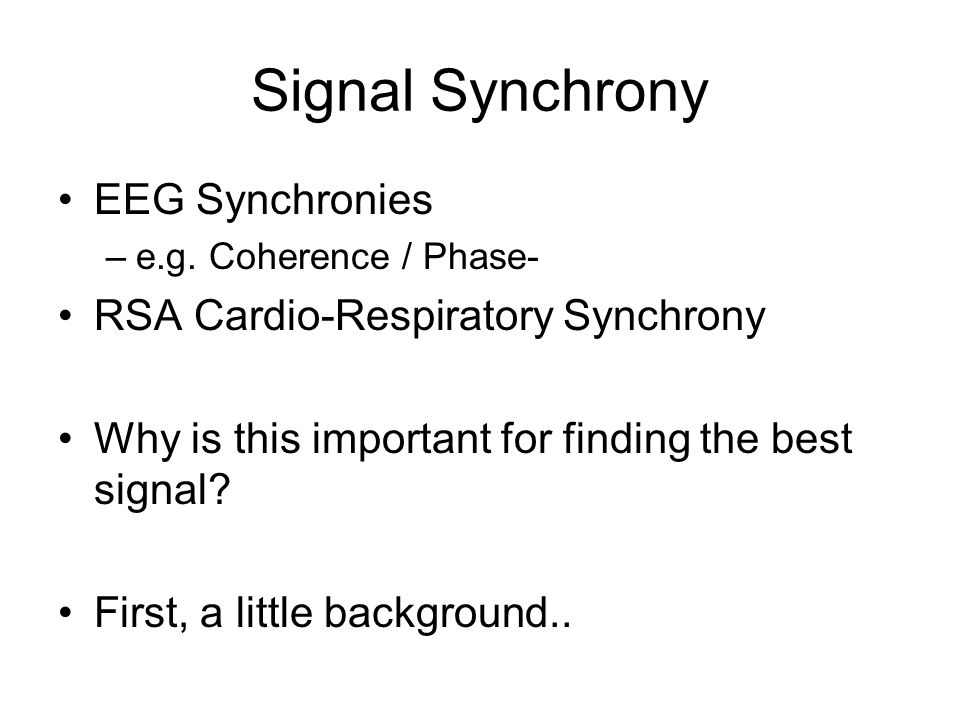 Signal Synchrony

• EEG Synchronies
– e.g. Coherence / Phase-
• RSA Cardio-Respiratory Synchrony

• Why is this important for finding the best signal?

• First, a little background..